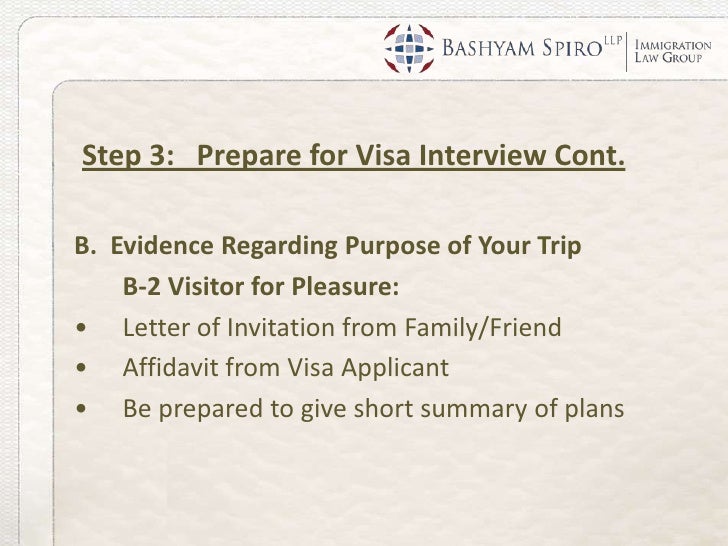 BASHYAM SPIRO LLP | IMMIGRATION LAW GROUP

Step 3: Prepare for Visa Interview Cont.

B. Evidence Regarding Purpose of Your Trip

B-2 Visitor for Pleasure:

• Letter of Invitation from Family/Friend
• Affidavit from Visa Applicant
• Be prepared to give short summary of plans